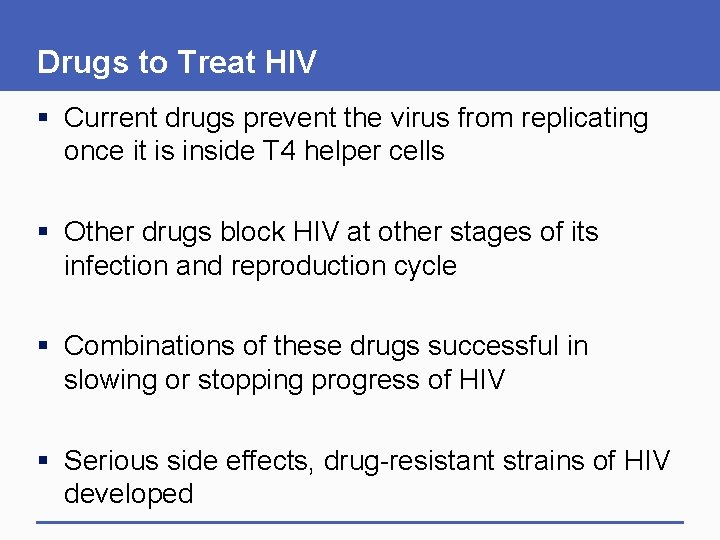 Drugs to Treat HIV

▪ Current drugs prevent the virus from replicating once it is inside T4 helper cells

▪ Other drugs block HIV at other stages of its infection and reproduction cycle

▪ Combinations of these drugs successful in slowing or stopping progress of HIV

▪ Serious side effects, drug-resistant strains of HIV developed